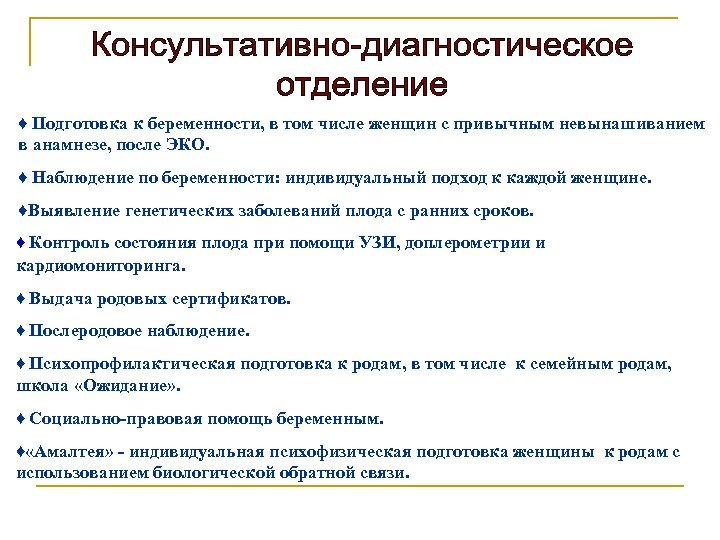 Консультативно-диагностическое отделение

♦ Подготовка к беременности, в том числе женщин с привычным невынашиванием в анамнезе, после ЭКО.

♦ Наблюдение по беременности: индивидуальный подход к каждой женщине.

♦Выявление генетических заболеваний плода с ранних сроков.

♦ Контроль состояния плода при помощи УЗИ, доплерометрии и кардиомониторинга.

♦ Выдача родовых сертификатов.

♦ Послеродовое наблюдение.

♦ Психопрофилактическая подготовка к родам, в том числе к семейным родам, школа «Ожидание».

♦ Социально-правовая помощь беременным.

♦«Амалтея» - индивидуальная психофизическая подготовка женщины к родам с использованием биологической обратной связи.